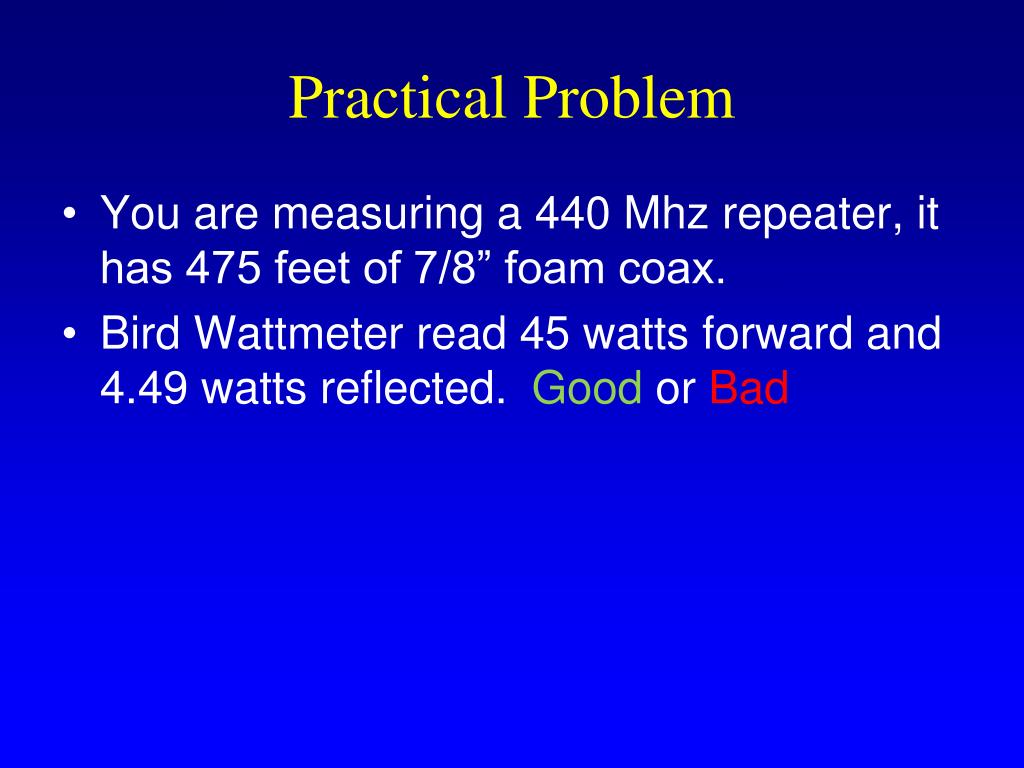 Practical Problem

• You are measuring a 440 Mhz repeater, it has 475 feet of 7/8” foam coax.
• Bird Wattmeter read 45 watts forward and 4.49 watts reflected. Good or Bad